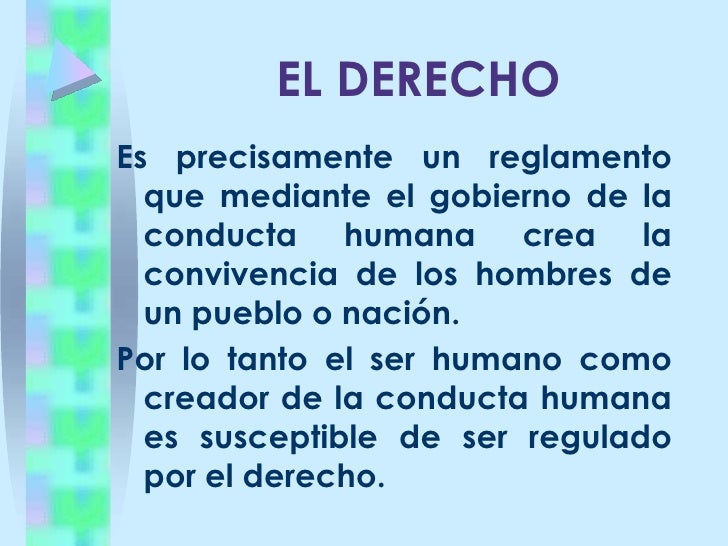 EL DERECHO

Es precisamente un reglamento que mediante el gobierno de la conducta humana crea la convivencia de los hombres de un pueblo o nación.

Por lo tanto el ser humano como creador de la conducta humana es susceptible de ser regulado por el derecho.